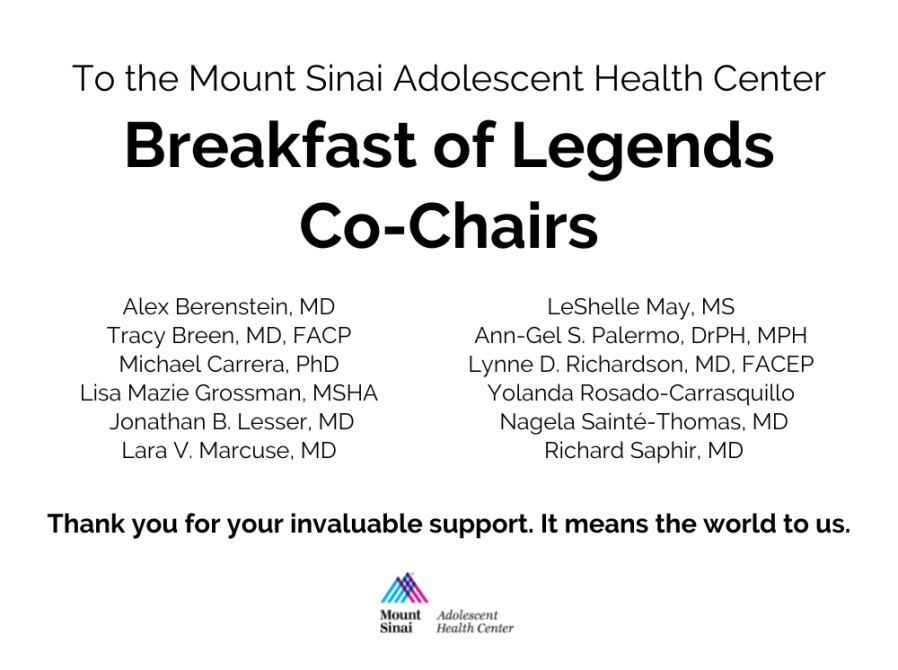 To the Mount Sinai Adolescent Health Center

Breakfast of Legends Co-Chairs

Alex Berenstein, MD
Tracy Breen, MD, FACP
Michael Carrera, PhD
Lisa Mazie Grossman, MSHA
Jonathan B. Lesser, MD
Lara V. Marcuse, MD

LeShelle May, MS
Ann-Gel S. Palermo, DrPH, MPH
Lynne D. Richardson, MD, FACEP
Yolanda Rosado-Carrasquillo
Nagela Sainté-Thomas, MD
Richard Saphir, MD

Thank you for your invaluable support. It means the world to us.

Mount Sinai Adolescent Health Center